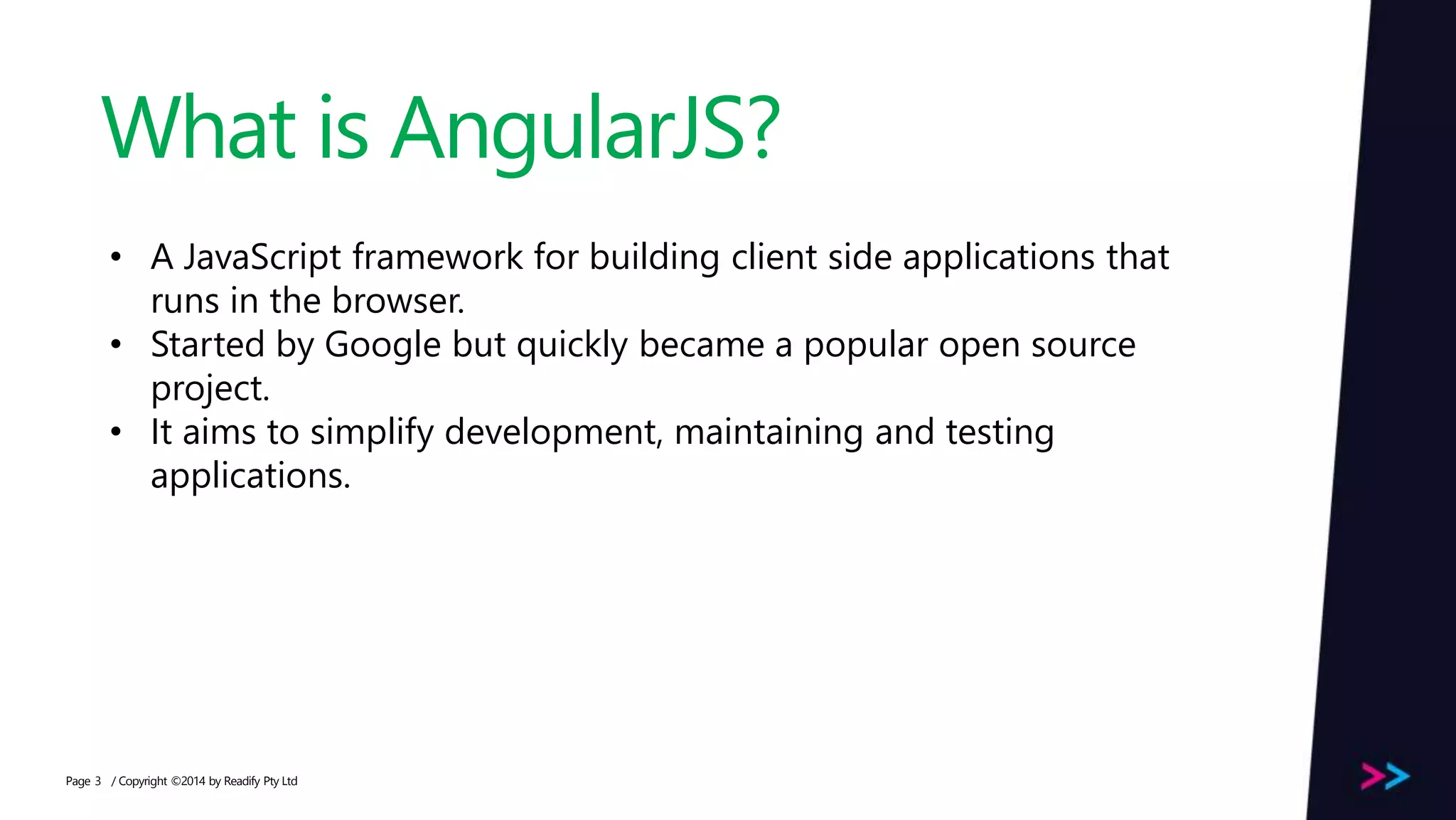 What is AngularJS?

• A JavaScript framework for building client side applications that runs in the browser.
• Started by Google but quickly became a popular open source project.
• It aims to simplify development, maintaining and testing applications.

Page 3 / Copyright ©2014 by Readify Pty Ltd